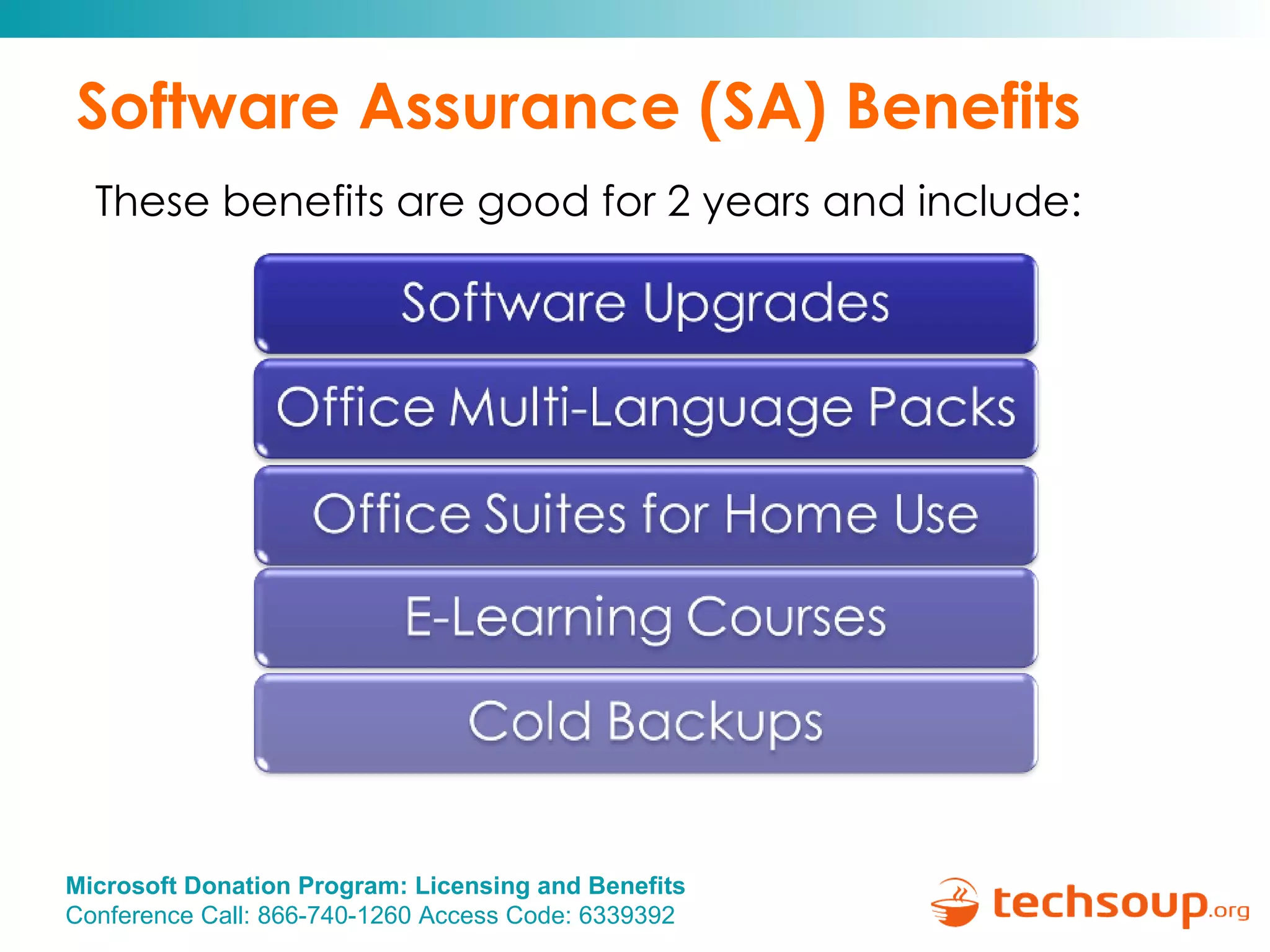 Software Assurance (SA) Benefits

These benefits are good for 2 years and include:

Software Upgrades

Office Multi-Language Packs

Office Suites for Home Use

E-Learning Courses

Cold Backups

Microsoft Donation Program: Licensing and Benefits
Conference Call: 866-740-1260 Access Code: 6339392

techsoup.org